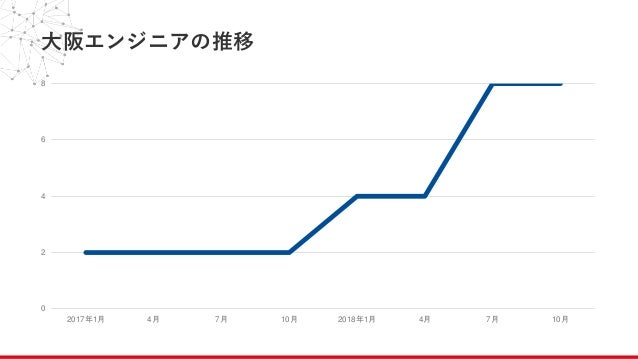 大阪エンジニアの推移

8

6

4

2

0

2017年1月 4月 7月 10月 2018年1月 4月 7月 10月